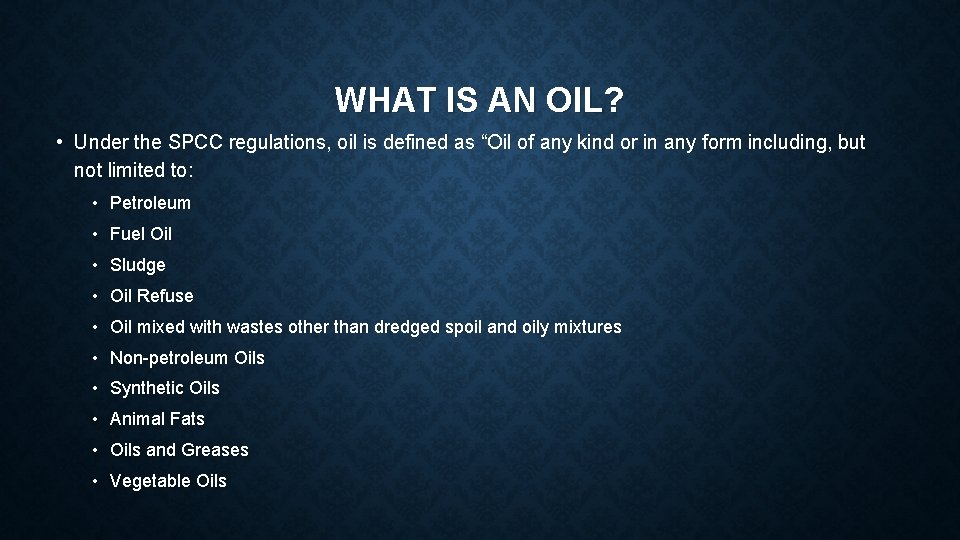 WHAT IS AN OIL?

• Under the SPCC regulations, oil is defined as “Oil of any kind or in any form including, but not limited to:

• Petroleum
• Fuel Oil
• Sludge
• Oil Refuse
• Oil mixed with wastes other than dredged spoil and oily mixtures
• Non-petroleum Oils
• Synthetic Oils
• Animal Fats
• Oils and Greases
• Vegetable Oils